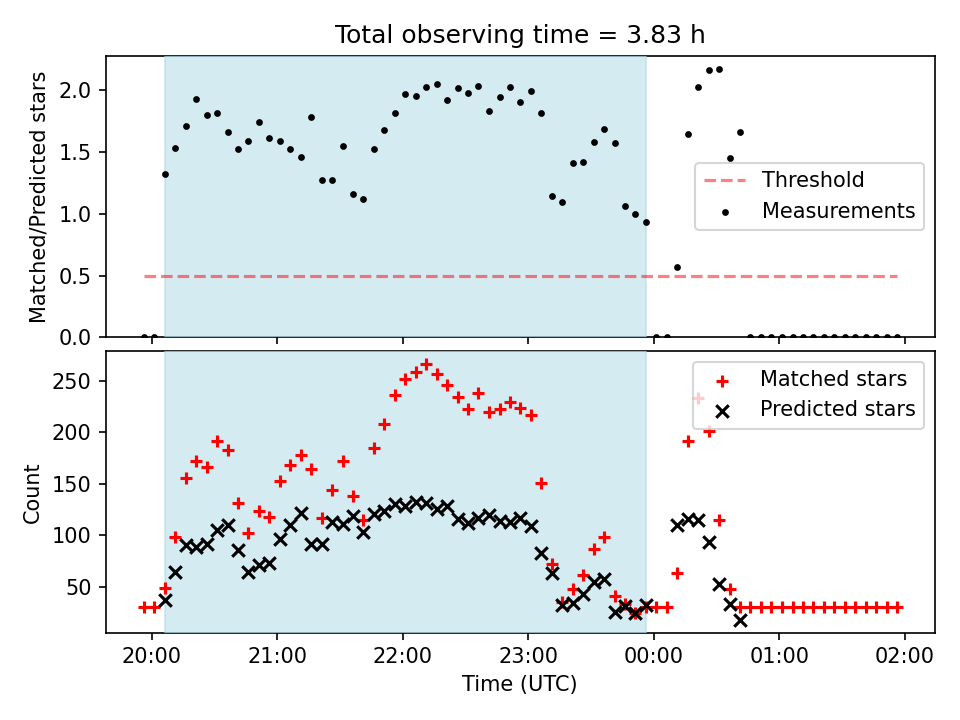 Total observing time = 3.83 h

Matched/Predicted stars

2.0
1.5
1.0
0.5
0.0

Threshold
Measurements

Count

250
200
150
100
50

Matched stars
Predicted stars

20:00
21:00
22:00
23:00
00:00
01:00
02:00

Time (UTC)